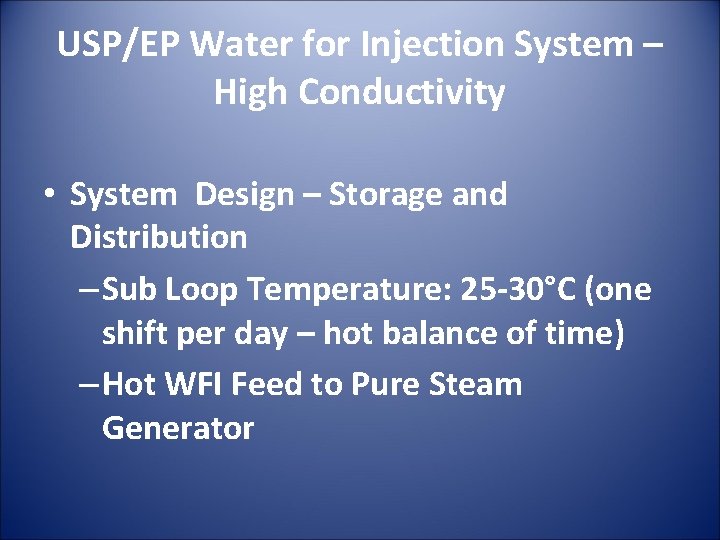 USP/EP Water for Injection System – High Conductivity

• System Design – Storage and Distribution

– Sub Loop Temperature: 25-30°C (one shift per day – hot balance of time)

– Hot WFI Feed to Pure Steam Generator